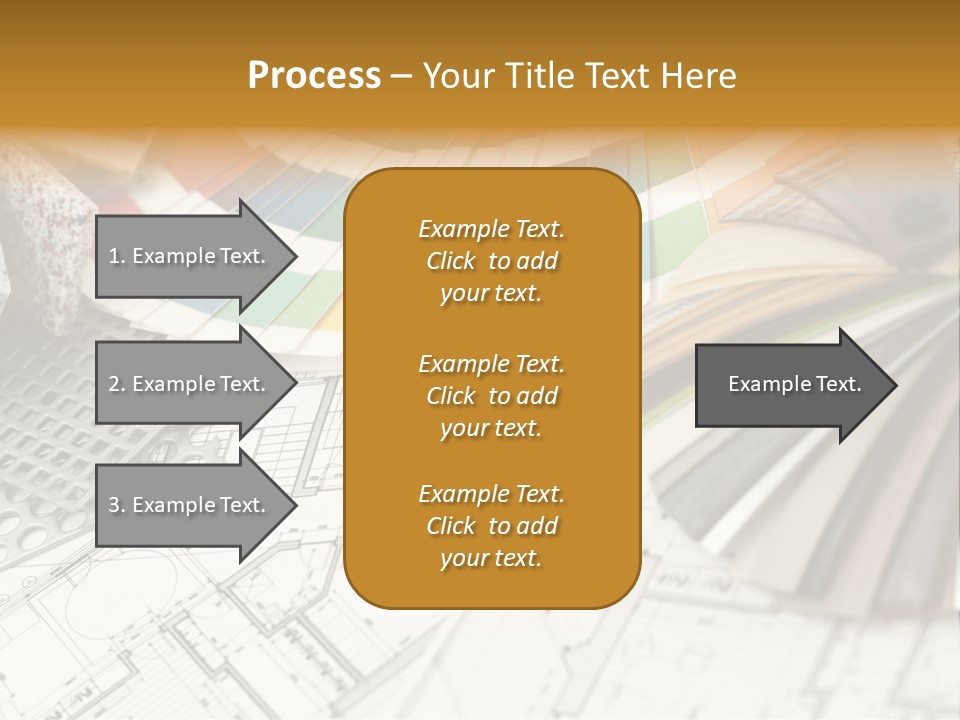 Process – Your Title Text Here

1. Example Text.

2. Example Text.

3. Example Text.

Example Text. Click to add your text.

Example Text. Click to add your text.

Example Text. Click to add your text.

Example Text.